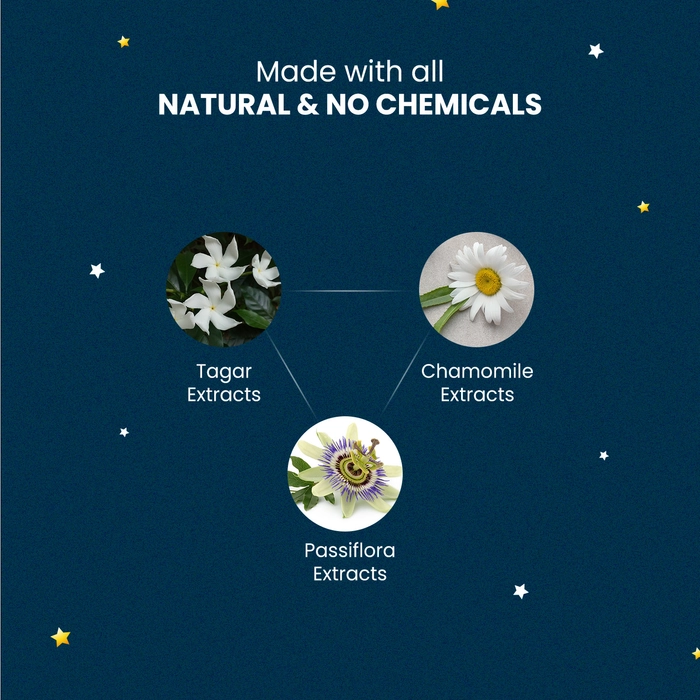 Made with all
NATURAL & NO CHEMICALS

Tagar
Extracts

Chamomile
Extracts

Passiflora
Extracts